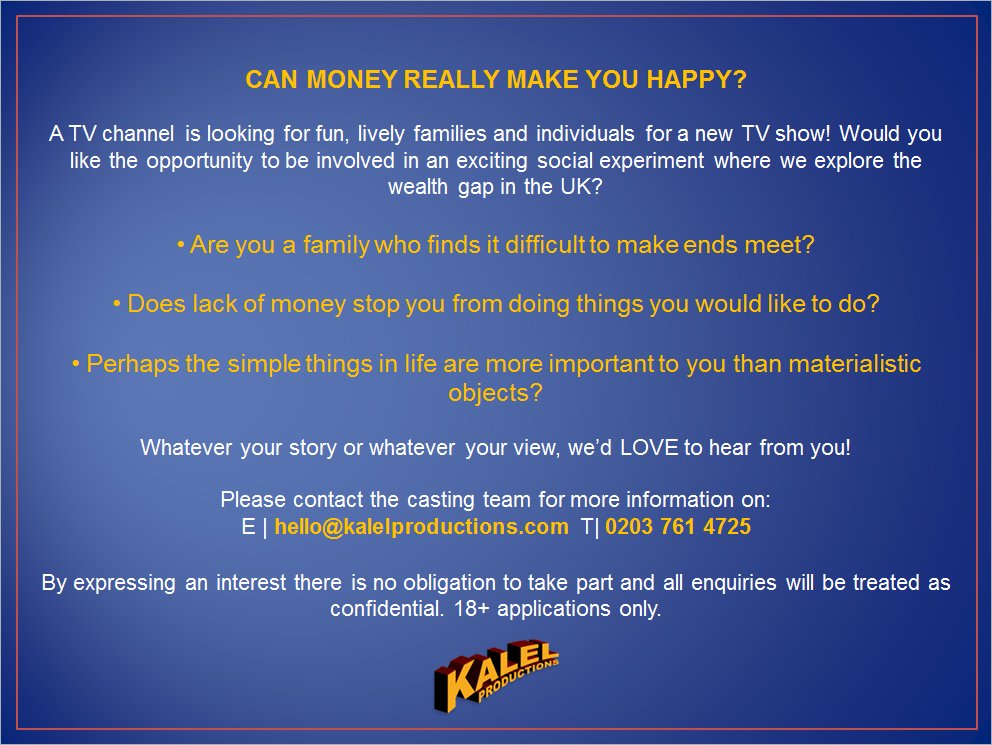 CAN MONEY REALLY MAKE YOU HAPPY?

A TV channel is looking for fun, lively families and individuals for a new TV show! Would you like the opportunity to be involved in an exciting social experiment where we explore the wealth gap in the UK?

• Are you a family who finds it difficult to make ends meet?

• Does lack of money stop you from doing things you would like to do?

• Perhaps the simple things in life are more important to you than materialistic objects?

Whatever your story or whatever your view, we'd LOVE to hear from you!

Please contact the casting team for more information on:
E | hello@kalelproductions.com T| 0203 761 4725

By expressing an interest there is no obligation to take part and all enquiries will be treated as confidential. 18+ applications only.

KALEL PRODUCTIONS